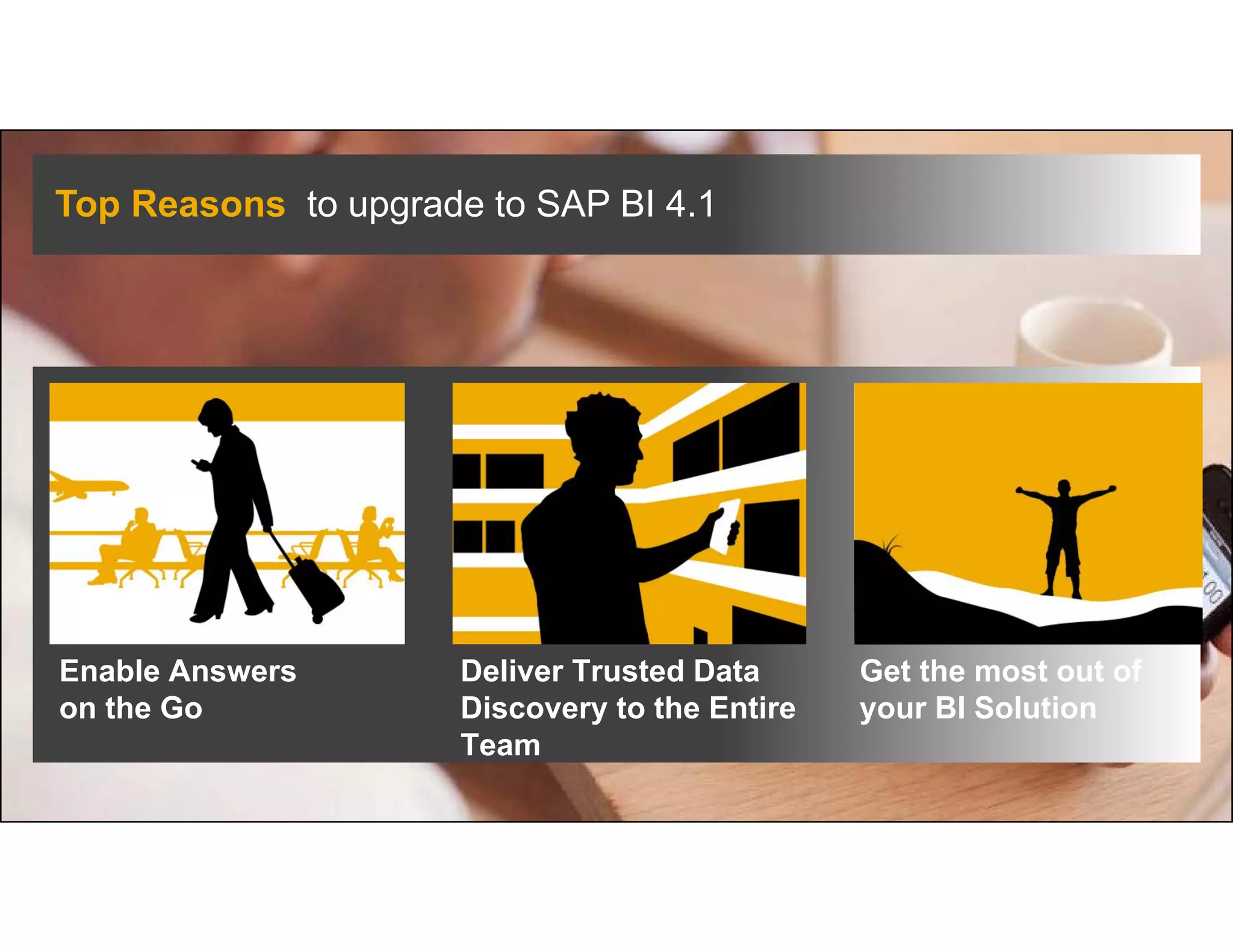 Top Reasons to upgrade to SAP BI 4.1

Enable Answers on the Go

Deliver Trusted Data Discovery to the Entire Team

Get the most out of your BI Solution